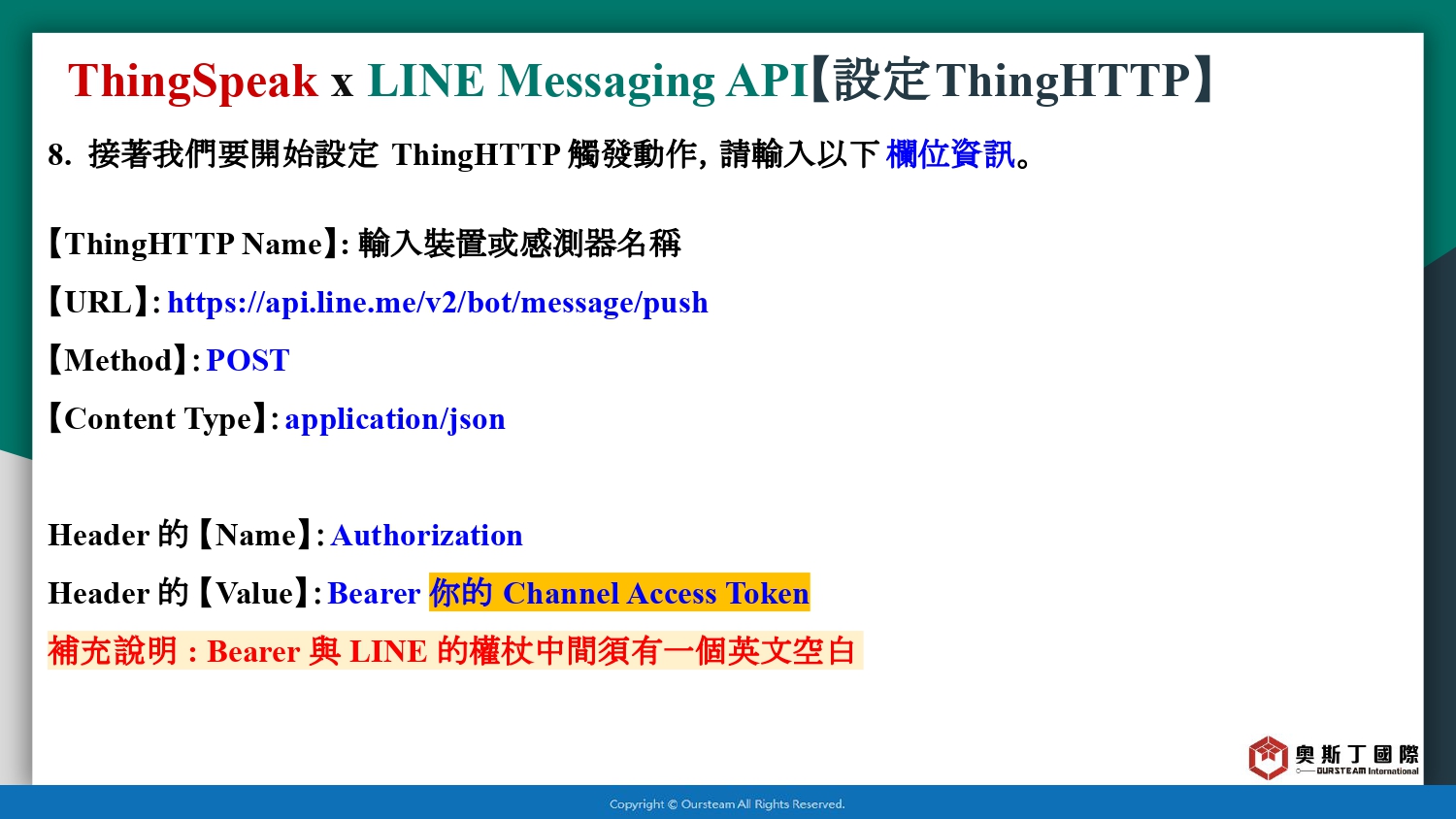 ThingSpeak x LINE Messaging API【設定ThingHTTP】

8. 接著我們要開始設定 ThingHTTP 觸發動作, 請輸入以下 欄位資訊。

【ThingHTTP Name】: 輸入裝置或感測器名稱

【URL】: https://api.line.me/v2/bot/message/push

【Method】: POST

【Content Type】: application/json

Header 的【Name】: Authorization

Header 的【Value】: Bearer 你的 Channel Access Token

補充說明 : Bearer 與 LINE 的權杖中間須有一個英文空白

奧斯丁國際
OURSTEAM International

Copyright © Oursteam All Rights Reserved.